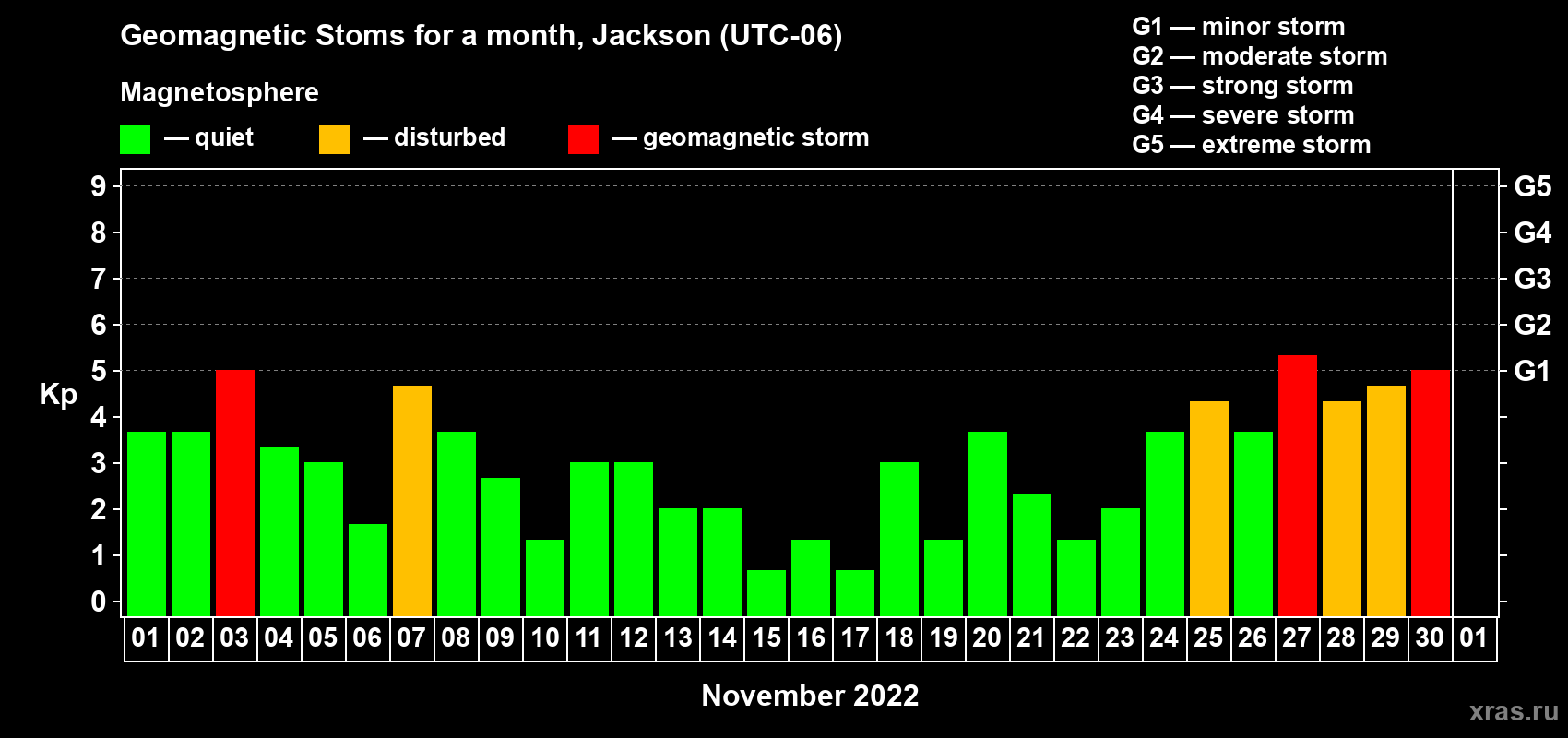 Geomagnetic Stoms for a month, Jackson (UTC-06)

Magnetosphere

— quiet — disturbed — geomagnetic storm

G1 — minor storm
G2 — moderate storm
G3 — strong storm
G4 — severe storm
G5 — extreme storm

Kp

9
8
7
6
5
4
3
2
1
0

G5
G4
G3
G2
G1

01 02 03 04 05 06 07 08 09 10 11 12 13 14 15 16 17 18 19 20 21 22 23 24 25 26 27 28 29 30 01

November 2022

xras.ru